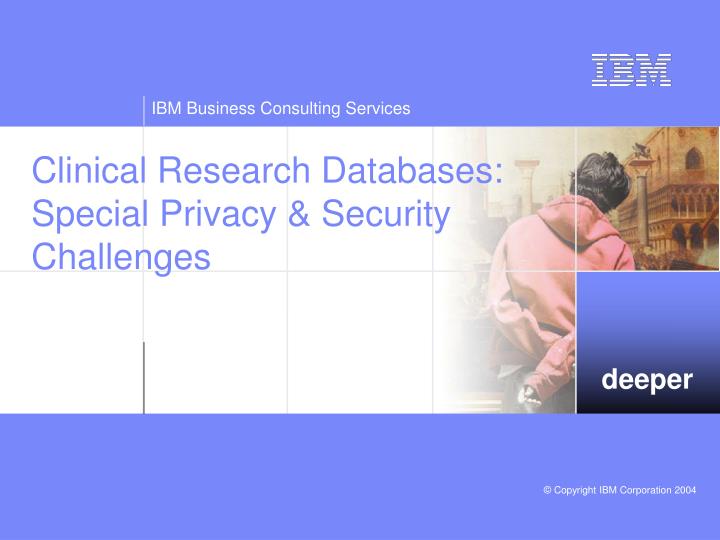 IBM

IBM Business Consulting Services

Clinical Research Databases: Special Privacy & Security Challenges

deeper

© Copyright IBM Corporation 2004